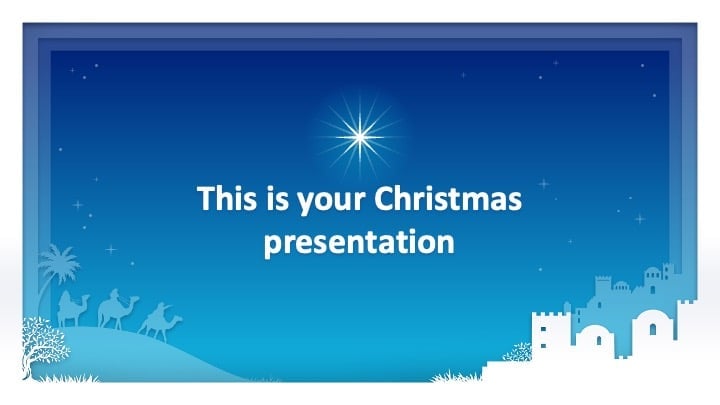 This is your Christmas presentation